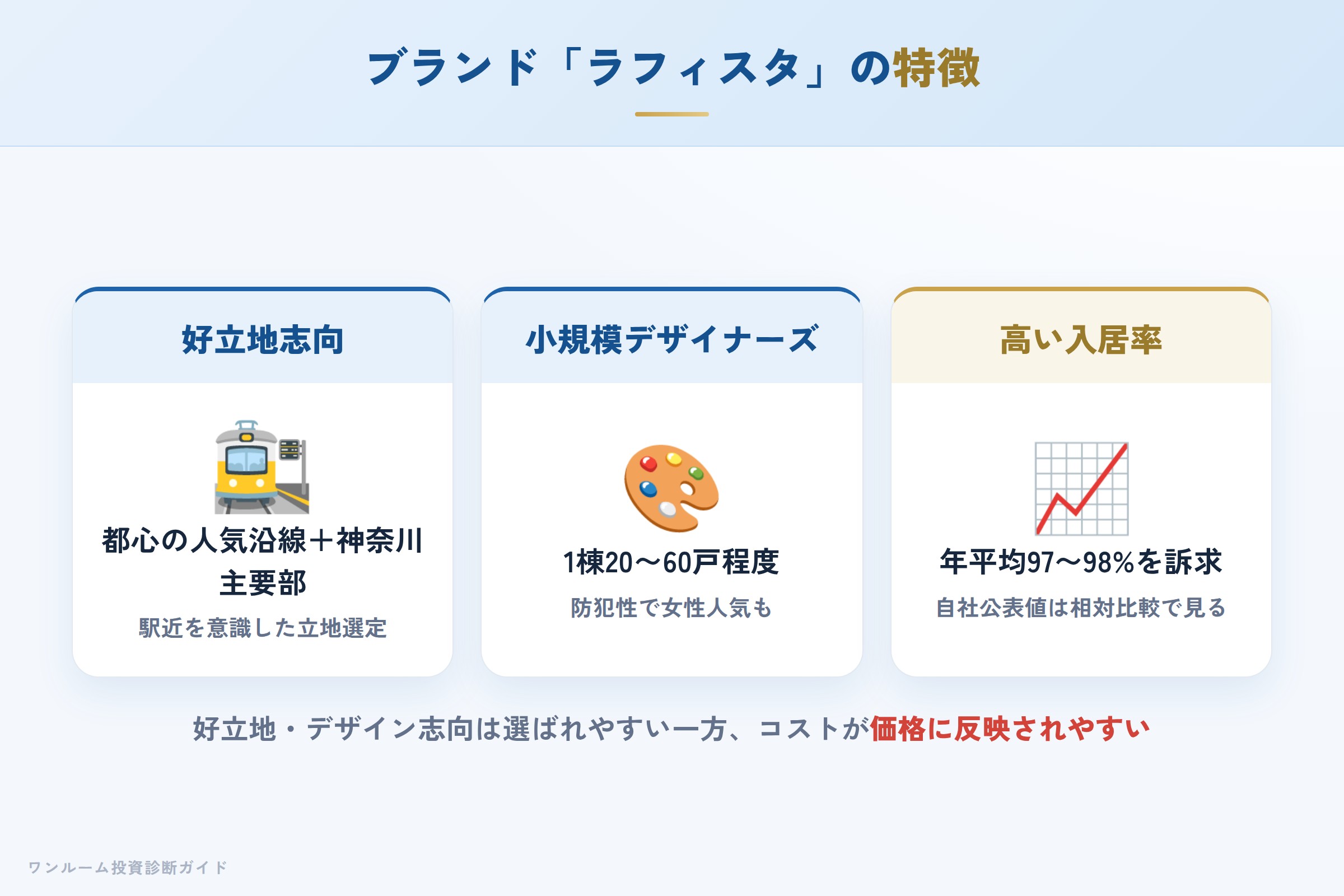 ブランド「ラフィスタ」の特徴

好立地志向

都心の人気沿線＋神奈川主要部

駅近を意識した立地選定

小規模デザイナーズ

1棟20〜60戸程度

防犯性で女性人気も

高い入居率

年平均97〜98%を訴求

自社公表値は相対比較で見る

好立地・デザイン志向は選ばれやすい一方、コストが価格に反映されやすい

ワンルーム投資診断ガイド